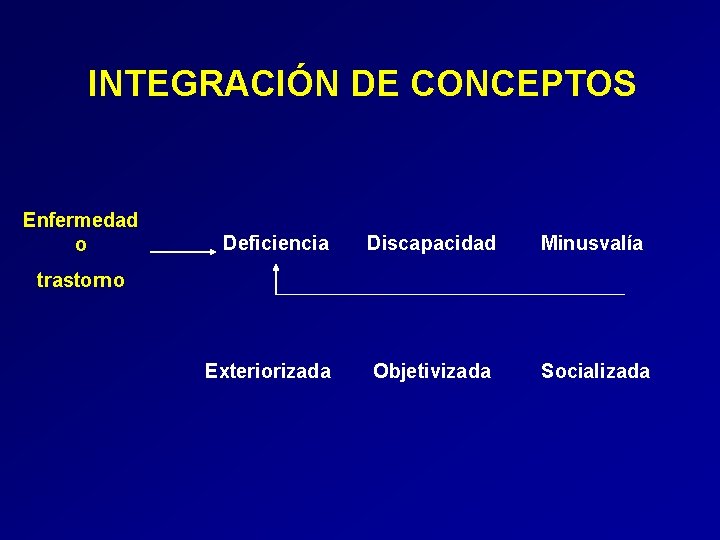 INTEGRACIÓN DE CONCEPTOS

Enfermedad
o
trastorno

Deficiencia

Discapacidad

Minusvalía

Exteriorizada

Objetivizada

Socializada